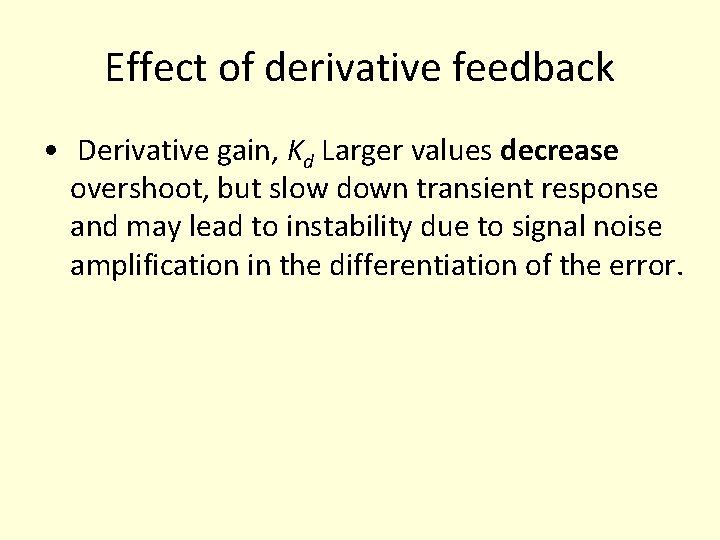 Effect of derivative feedback

• Derivative gain, $K_d$ Larger values decrease overshoot, but slow down transient response and may lead to instability due to signal noise amplification in the differentiation of the error.